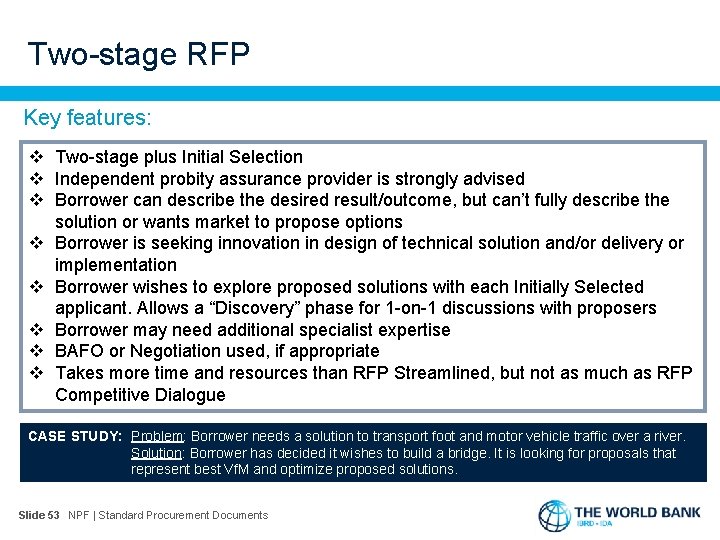 Two-stage RFP

Key features:

❖ Two-stage plus Initial Selection
❖ Independent probity assurance provider is strongly advised
❖ Borrower can describe the desired result/outcome, but can't fully describe the solution or wants market to propose options
❖ Borrower is seeking innovation in design of technical solution and/or delivery or implementation
❖ Borrower wishes to explore proposed solutions with each Initially Selected applicant. Allows a "Discovery" phase for 1-on-1 discussions with proposers
❖ Borrower may need additional specialist expertise
❖ BAFO or Negotiation used, if appropriate
❖ Takes more time and resources than RFP Streamlined, but not as much as RFP Competitive Dialogue

CASE STUDY: Problem: Borrower needs a solution to transport foot and motor vehicle traffic over a river. Solution: Borrower has decided it wishes to build a bridge. It is looking for proposals that represent best VfM and optimize proposed solutions.

Slide 53 NPF | Standard Procurement Documents

THE WORLD BANK
IBRD • IDA